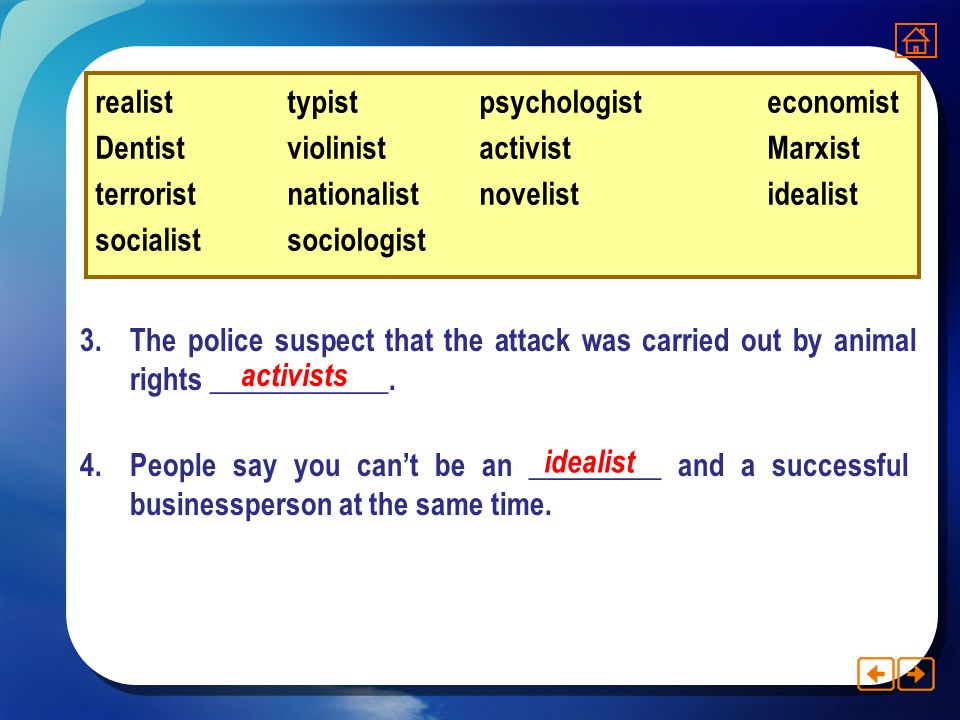 | realist | typist | psychologist | economist |
|---|---|---|---|
| Dentist | violinist | activist | Marxist |
| terrorist | nationalist | novelist | idealist |
| socialist | sociologist | | |

3. The police suspect that the attack was carried out by animal rights activists.

4. People say you can't be an idealist and a successful businessperson at the same time.